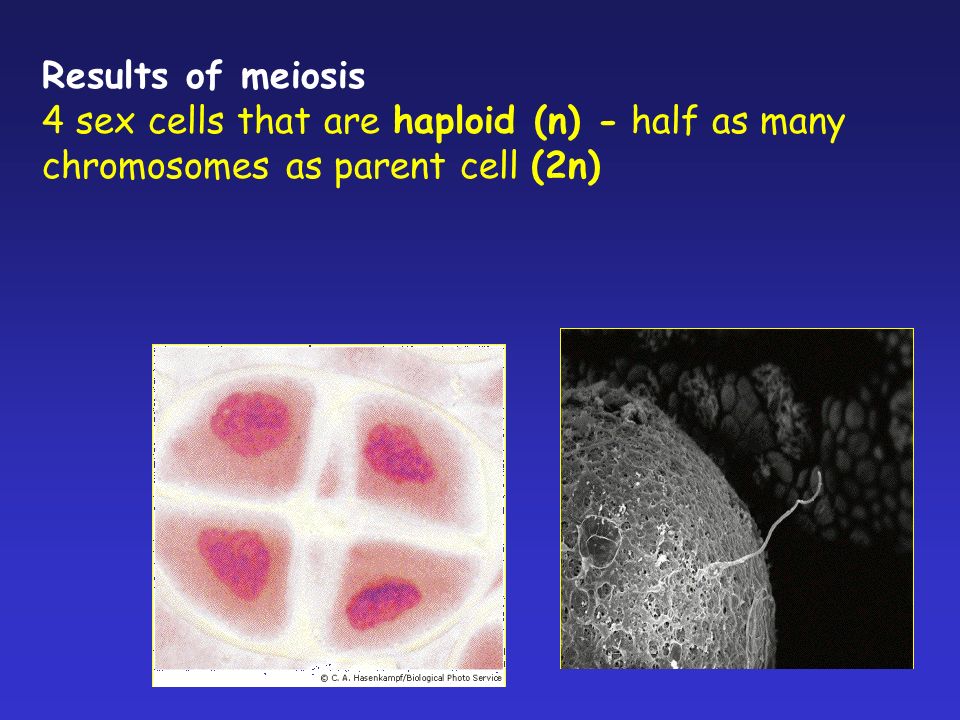 Results of meiosis
4 sex cells that are haploid (n) - half as many chromosomes as parent cell (2n)

© C. A. Hasenkampf/Biological Photo Service